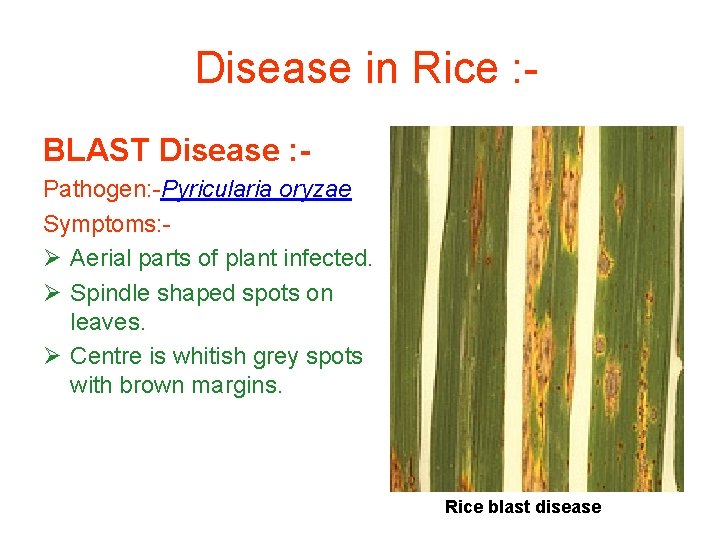 Disease in Rice :-

BLAST Disease :-

Pathogen:-Pyricularia oryzae

Symptoms:-

➢ Aerial parts of plant infected.

➢ Spindle shaped spots on leaves.

➢ Centre is whitish grey spots with brown margins.

Rice blast disease